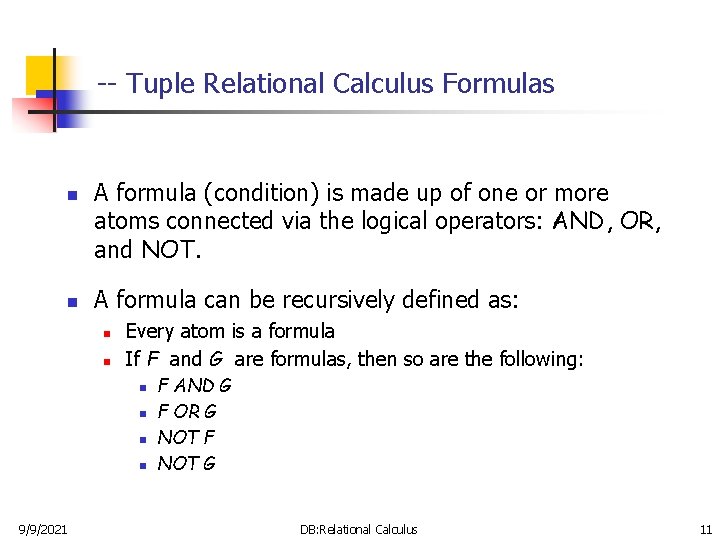 -- Tuple Relational Calculus Formulas

A formula (condition) is made up of one or more atoms connected via the logical operators: AND, OR, and NOT.

A formula can be recursively defined as:

Every atom is a formula

If F and G are formulas, then so are the following:

F AND G

F OR G

NOT F

NOT G

9/9/2021

DB:Relational Calculus

11